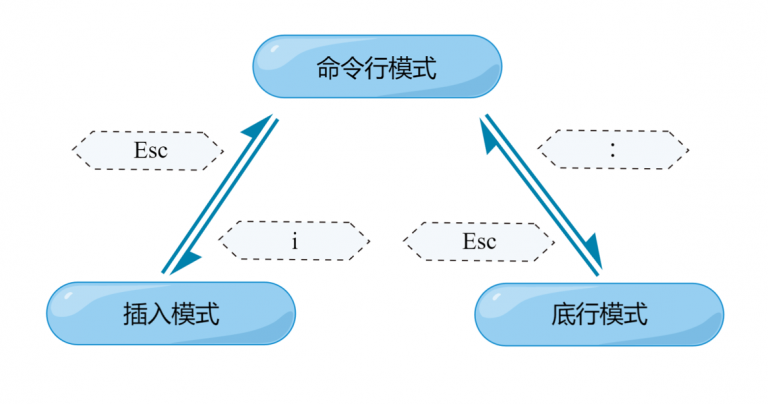 命令行模式

Esc

:

i

Esc

插入模式

底行模式